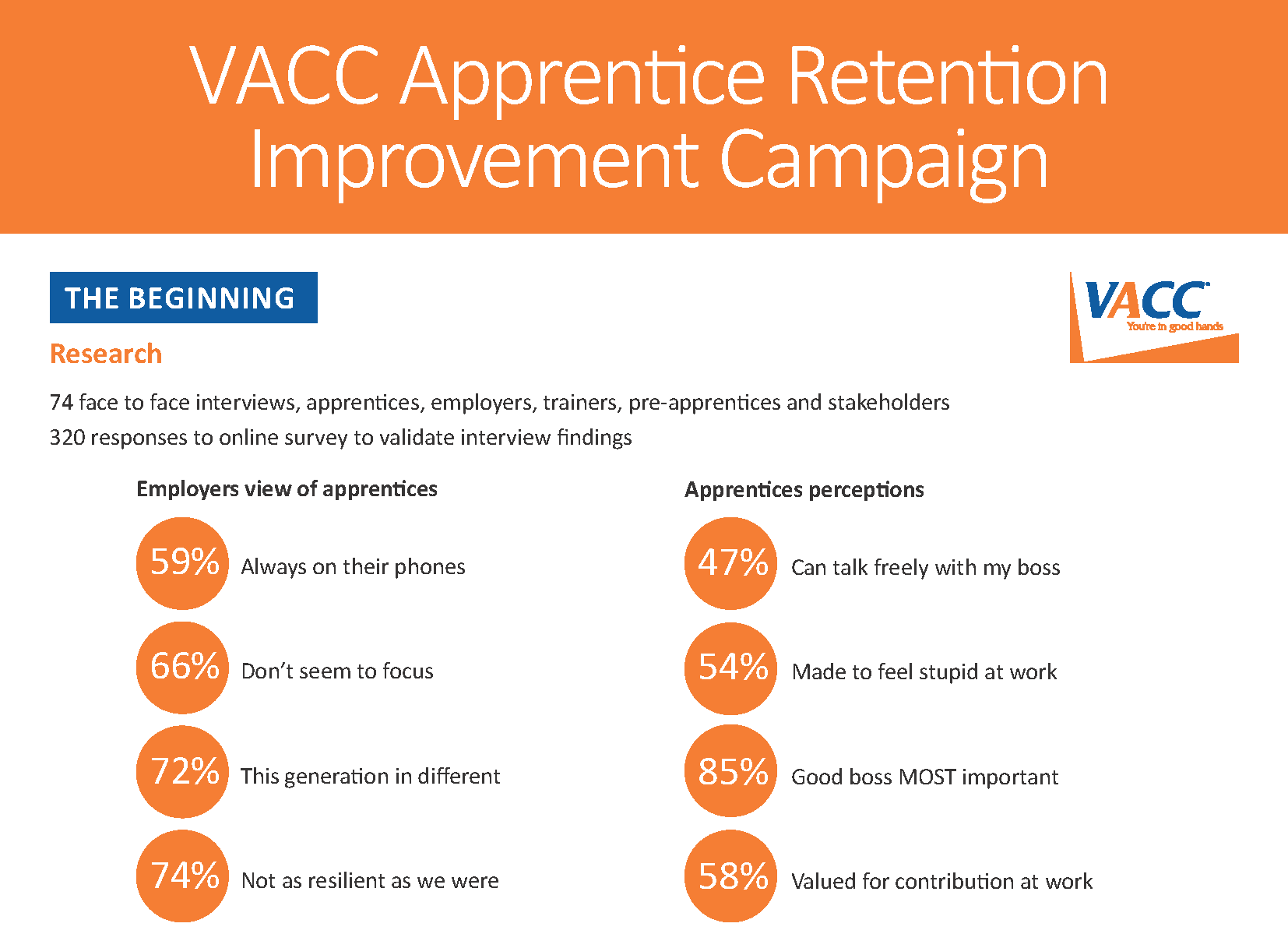 VACC Apprentice Retention Improvement Campaign

THE BEGINNING

VACC
You're in good hands

Research

74 face to face interviews, apprentices, employers, trainers, pre-apprentices and stakeholders
320 responses to online survey to validate interview findings

Employers view of apprentices

59% Always on their phones

66% Don't seem to focus

72% This generation in different

74% Not as resilient as we were

Apprentices perceptions

47% Can talk freely with my boss

54% Made to feel stupid at work

85% Good boss MOST important

58% Valued for contribution at work